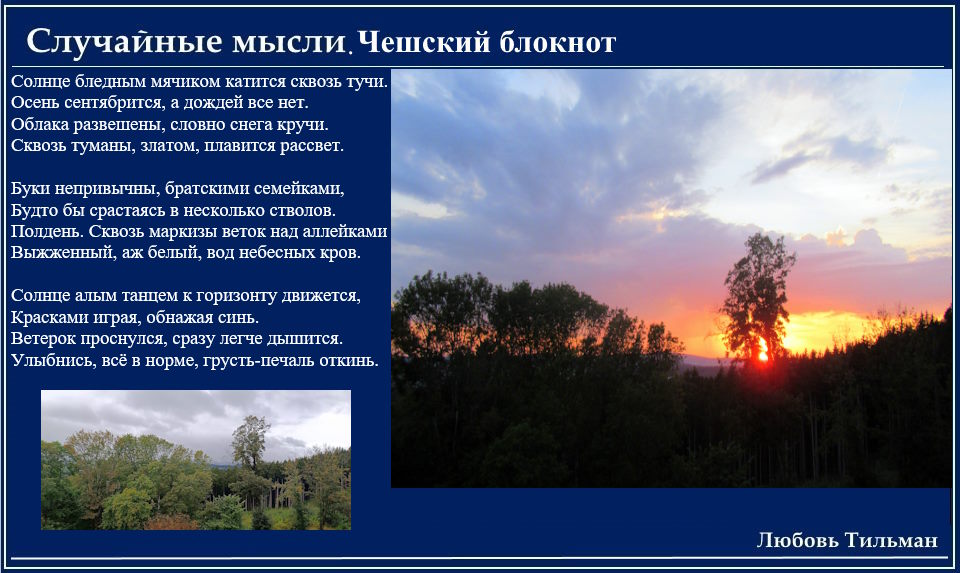 Случайные мысли. Чешский блокнот

Солнце бледным мячиком катится сквозь тучи.
Осень сентябрится, а дождей все нет.
Облака развешены, словно снега кручи.
Сквозь туманы, златом, плавится рассвет.

Буки непривычны, братскими семейками,
Будто бы срастаясь в несколько стволов.
Полдень. Сквозь маркизы веток над аллейками
Выжженный, аж белый, вод небесных кров.

Солнце алым танцем к горизонту движется,
Красками играя, обнажая синь.
Ветерок проснулся, сразу легче дышится.
Улыбнись, всё в норме, грусть-печаль откинь.

Любовь Тильман